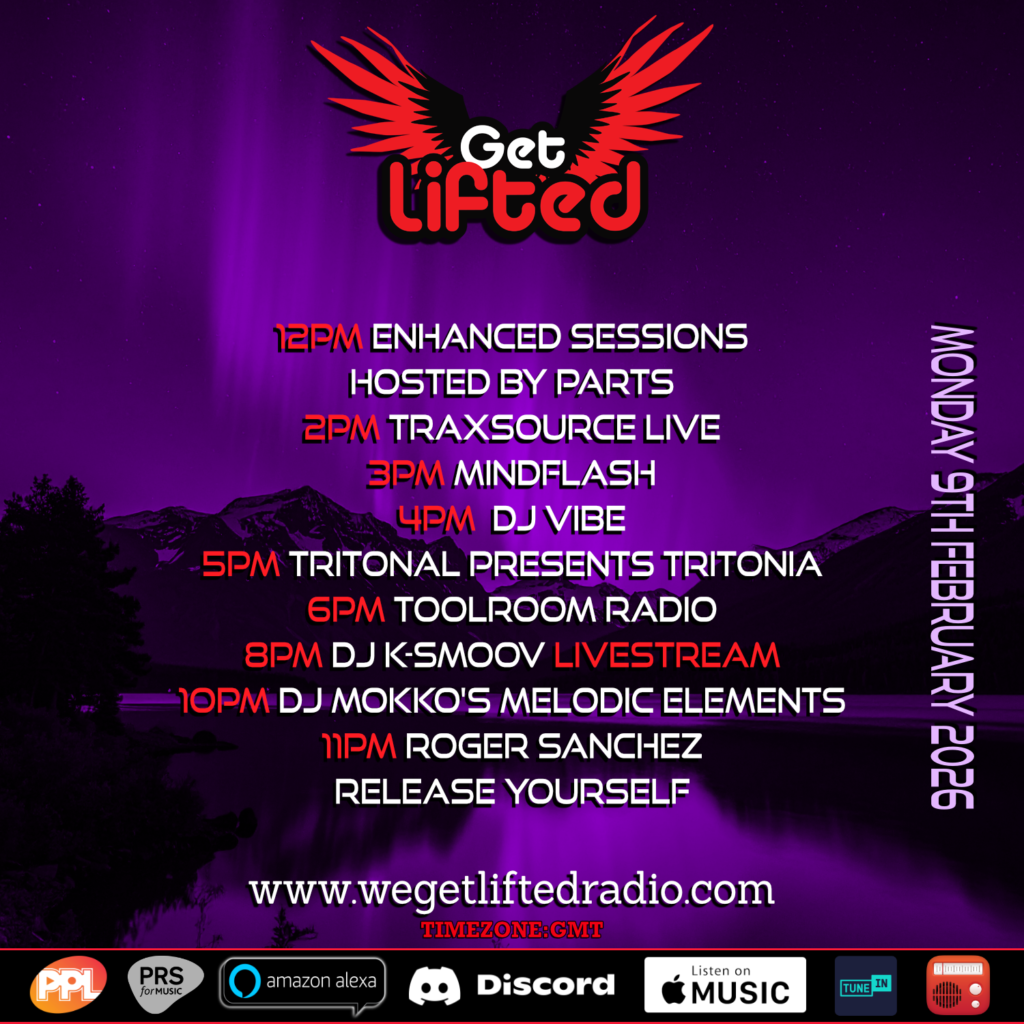 Get Lifted

12PM ENHANCED SESSIONS HOSTED BY PARTS
2PM TRAXSOURCE LIVE
3PM MINDFLASH
4PM DJ VIBE
5PM TRITONAL PRESENTS TRITONIA
6PM TOOLROOM RADIO
8PM DJ K-SMOOV LIVESTREAM
10PM DJ MOKKO'S MELODIC ELEMENTS
11PM ROGER SANCHEZ RELEASE YOURSELF

MONDAY 9TH FEBRUARY 2026

www.wegetliftedradio.com
TIMEZONE:GMT

PPL PRS for MUSIC amazon alexa Discord Listen on MUSIC TUNE IN